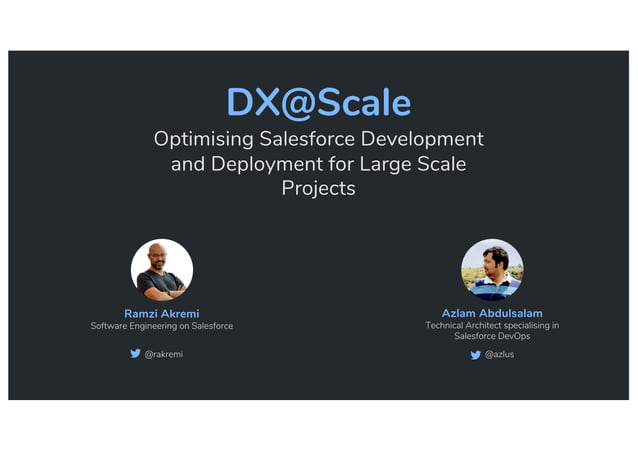 DX@Scale

Optimising Salesforce Development and Deployment for Large Scale Projects

Ramzi Akremi
Software Engineering on Salesforce

@rakremi

Azlam Abdulsalam
Technical Architect specialising in Salesforce DevOps

@azlus